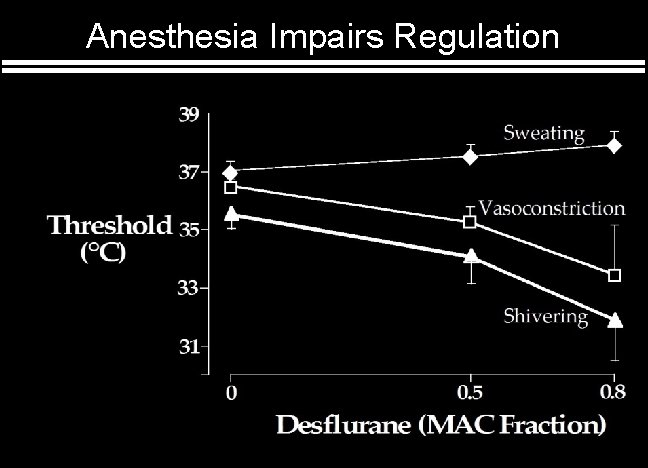 Anesthesia Impairs Regulation

Threshold (°C)

39
37
35
33
31

Sweating
Vasoconstriction
Shivering

0
0.5
0.8

Desflurane (MAC Fraction)